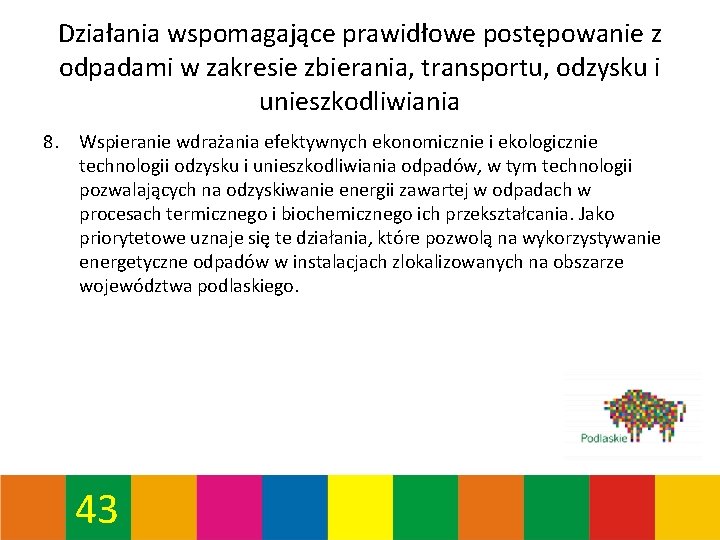 Działania wspomagające prawidłowe postępowanie z odpadami w zakresie zbierania, transportu, odzysku i unieszkodliwiania

8. Wspieranie wdrażania efektywnych ekonomicznie i ekologicznie technologii odzysku i unieszkodliwiania odpadów, w tym technologii pozwalających na odzyskiwanie energii zawartej w odpadach w procesach termicznego i biochemicznego ich przekształcania. Jako priorytetowe uznaje się te działania, które pozwolą na wykorzystywanie energetyczne odpadów w instalacjach zlokalizowanych na obszarze województwa podlaskiego.

Podlaskie

43